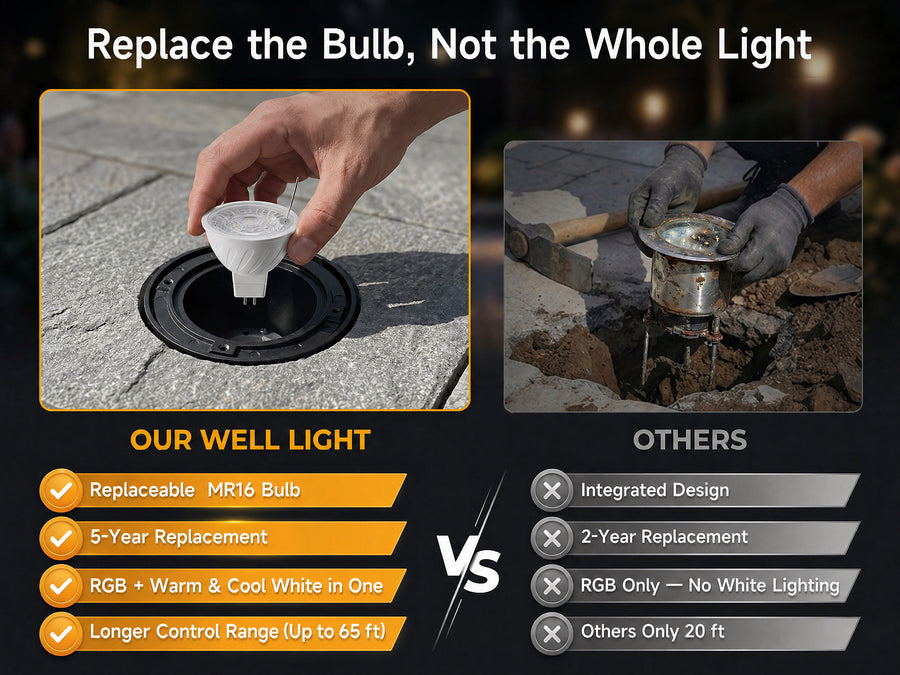 Replace the Bulb, Not the Whole Light

OUR WELL LIGHT

Replaceable MR16 Bulb

5-Year Replacement

RGB + Warm & Cool White in One

Longer Control Range (Up to 65 ft)

VS

OTHERS

Integrated Design

2-Year Replacement

RGB Only — No White Lighting

Others Only 20 ft